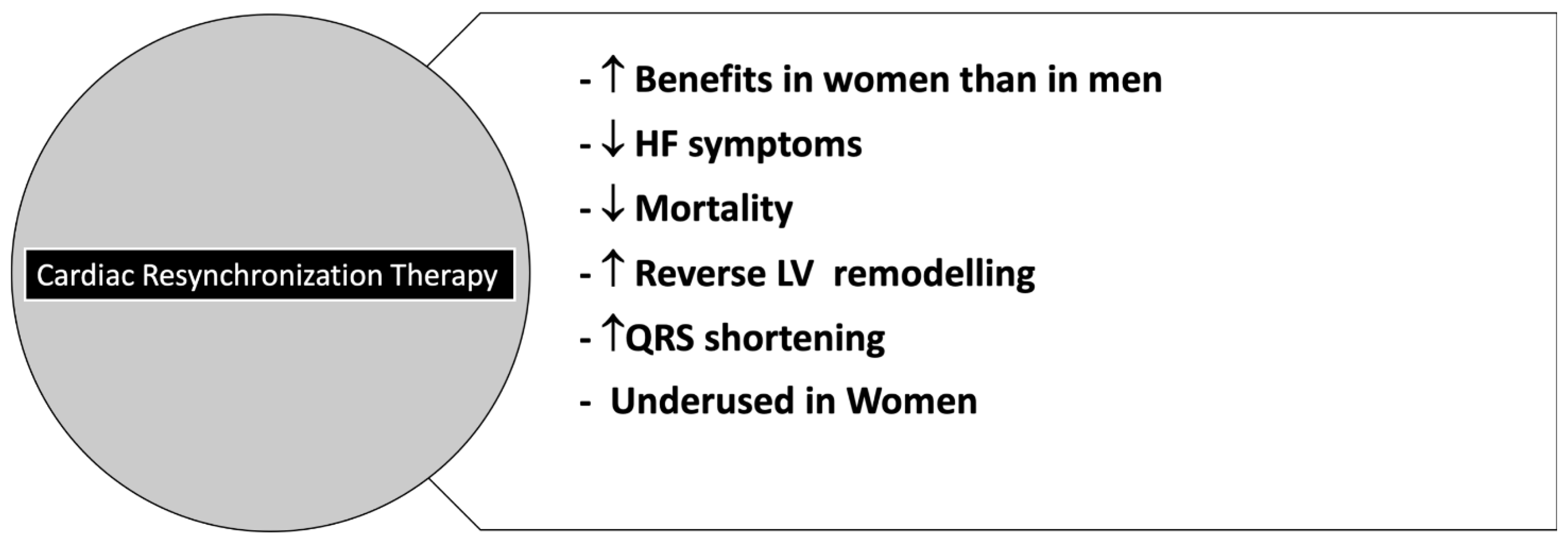 Cardiac Resynchronization Therapy

- ↑ Benefits in women than in men

- ↓ HF symptoms

- ↓ Mortality

- ↑ Reverse LV remodelling

- ↑QRS shortening

- Underused in Women